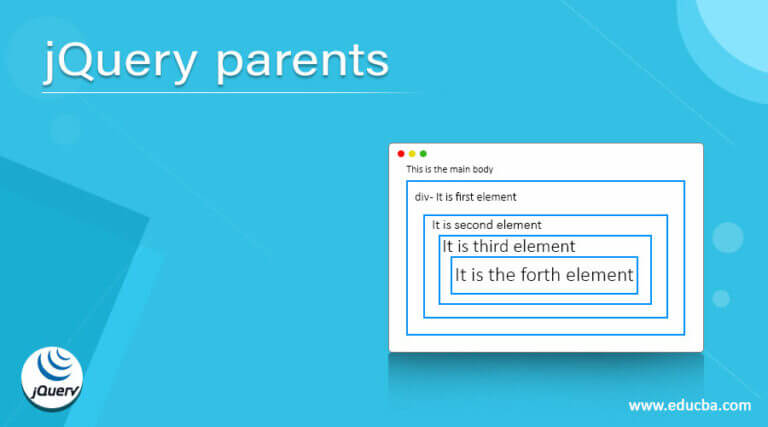 jQuery parents

This is the main body

div- It is first element

It is second element

It is third element

It is the forth element

jQuery

www.educba.com